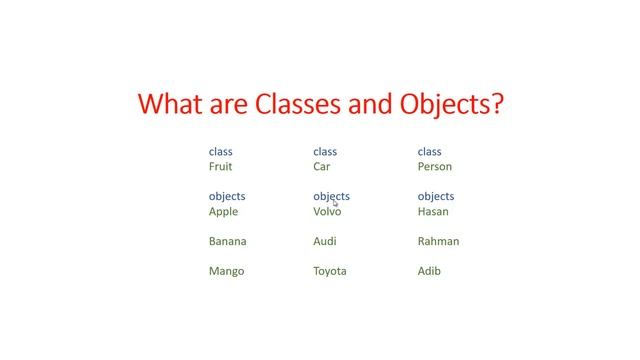 What are Classes and Objects?

class
Fruit

objects
Apple

Banana

Mango

class
Car

objects
Volvo

Audi

Toyota

class
Person

objects
Hasan

Rahman

Adib